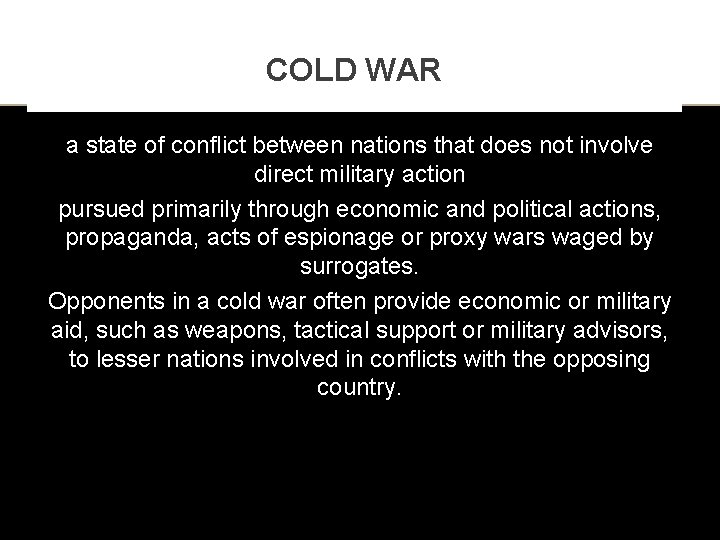 COLD WAR

a state of conflict between nations that does not involve direct military action

pursued primarily through economic and political actions, propaganda, acts of espionage or proxy wars waged by surrogates.

Opponents in a cold war often provide economic or military aid, such as weapons, tactical support or military advisors, to lesser nations involved in conflicts with the opposing country.